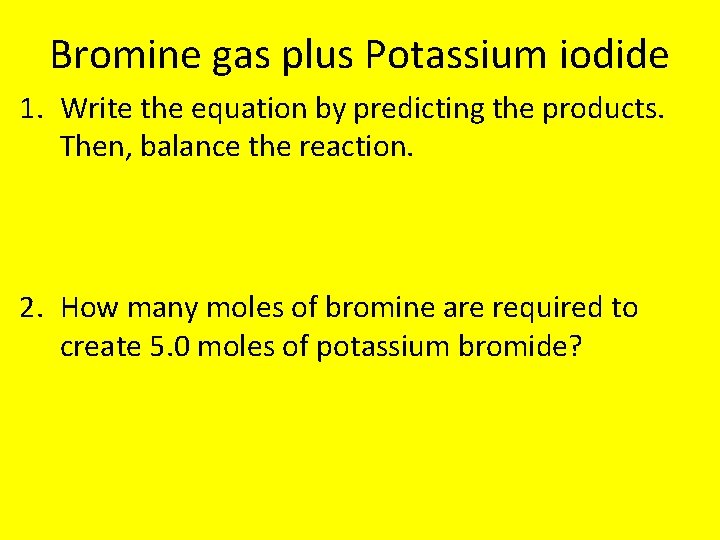 Bromine gas plus Potassium iodide

1. Write the equation by predicting the products. Then, balance the reaction.

2. How many moles of bromine are required to create 5.0 moles of potassium bromide?